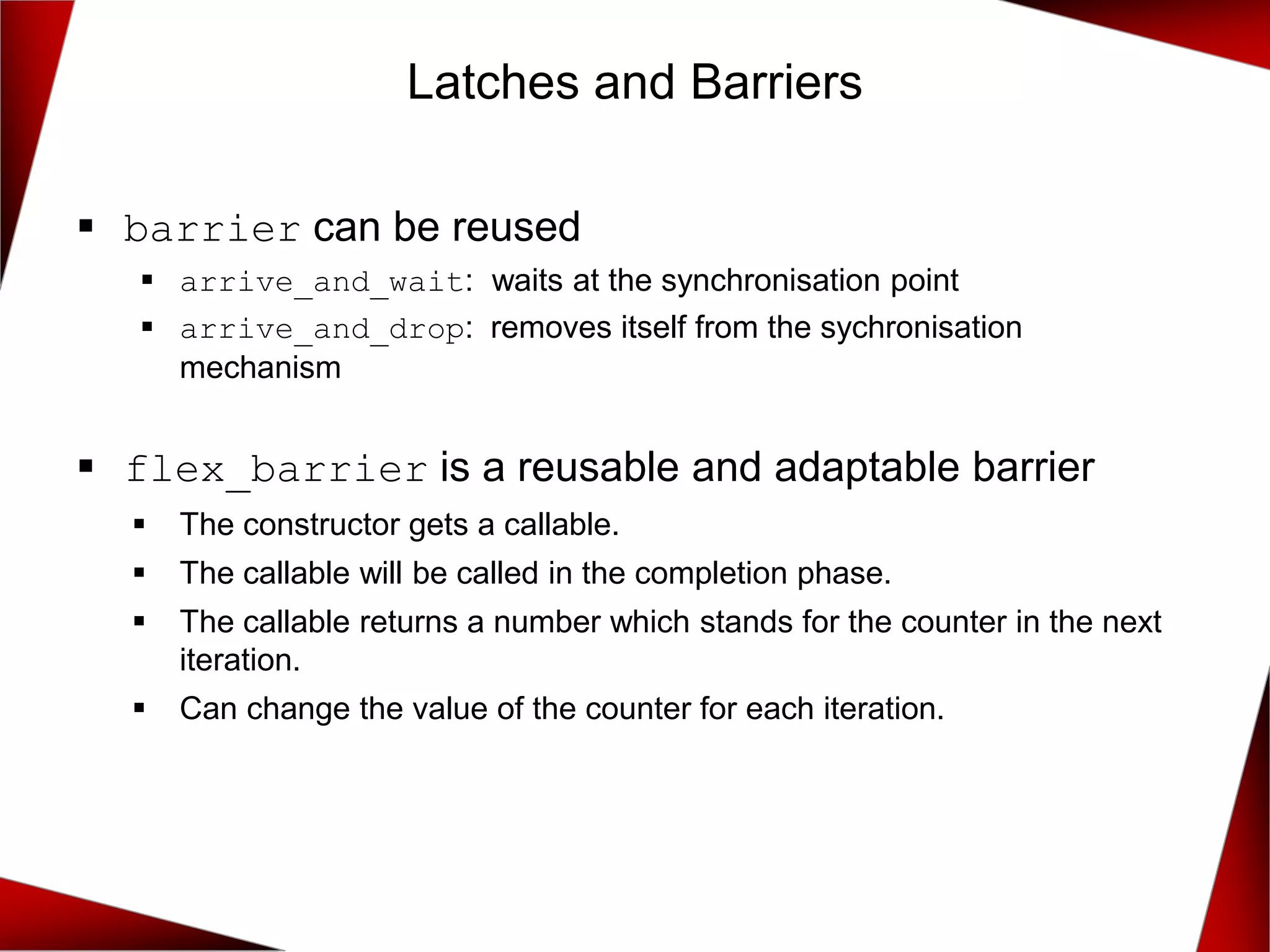 Latches and Barriers

▪ barrier can be reused
▪ arrive_and_wait: waits at the synchronisation point
▪ arrive_and_drop: removes itself from the sychronisation mechanism

▪ flex_barrier is a reusable and adaptable barrier
▪ The constructor gets a callable.
▪ The callable will be called in the completion phase.
▪ The callable returns a number which stands for the counter in the next iteration.
▪ Can change the value of the counter for each iteration.